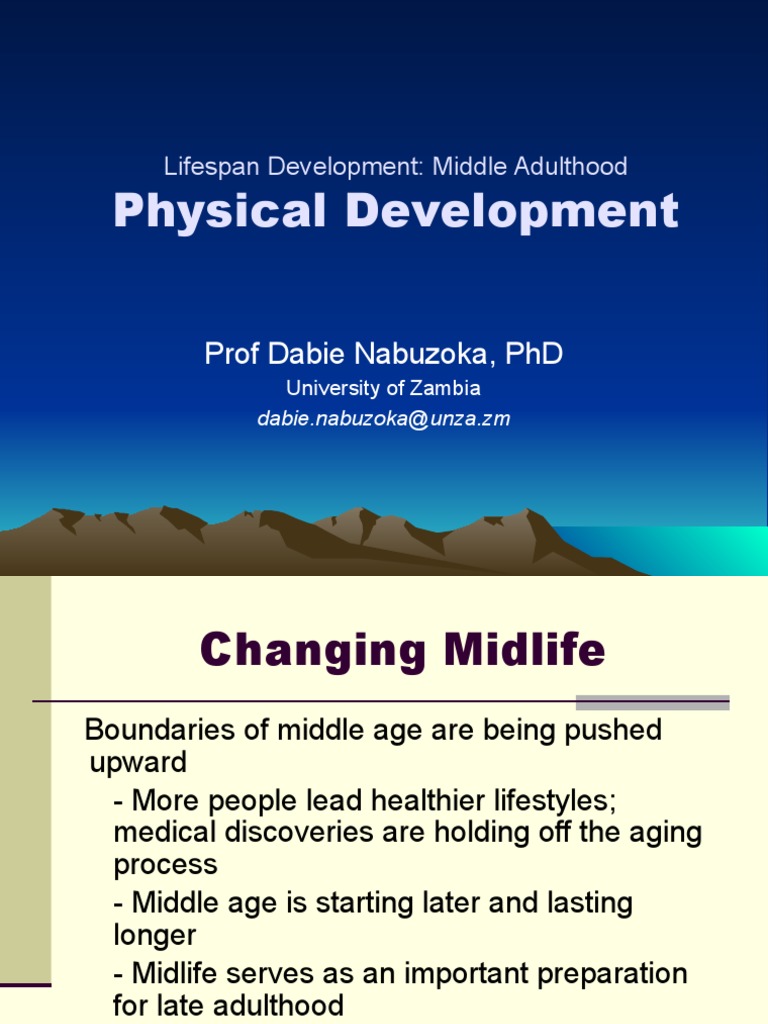 Lifespan Development: Middle Adulthood
Physical Development

Prof Dabie Nabuzoka, PhD
University of Zambia
dabie.nabuzoka@unza.zm

Changing Midlife

Boundaries of middle age are being pushed upward

- More people lead healthier lifestyles; medical discoveries are holding off the aging process

- Middle age is starting later and lasting longer

- Midlife serves as an important preparation for late adulthood